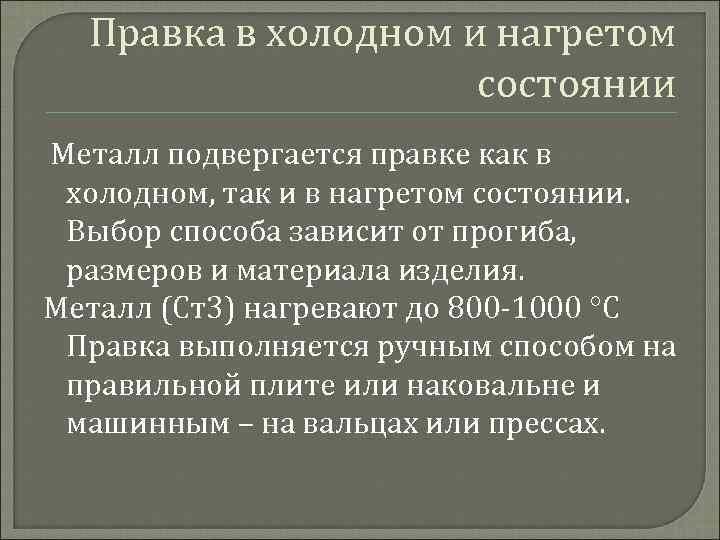 Правка в холодном и нагретом состоянии

Металл подвергается правке как в холодном, так и в нагретом состоянии. Выбор способа зависит от прогиба, размеров и материала изделия.

Металл (Ст3) нагревают до 800-1000 °С Правка выполняется ручным способом на правильной плите или наковальне и машинным – на вальцах или прессах.